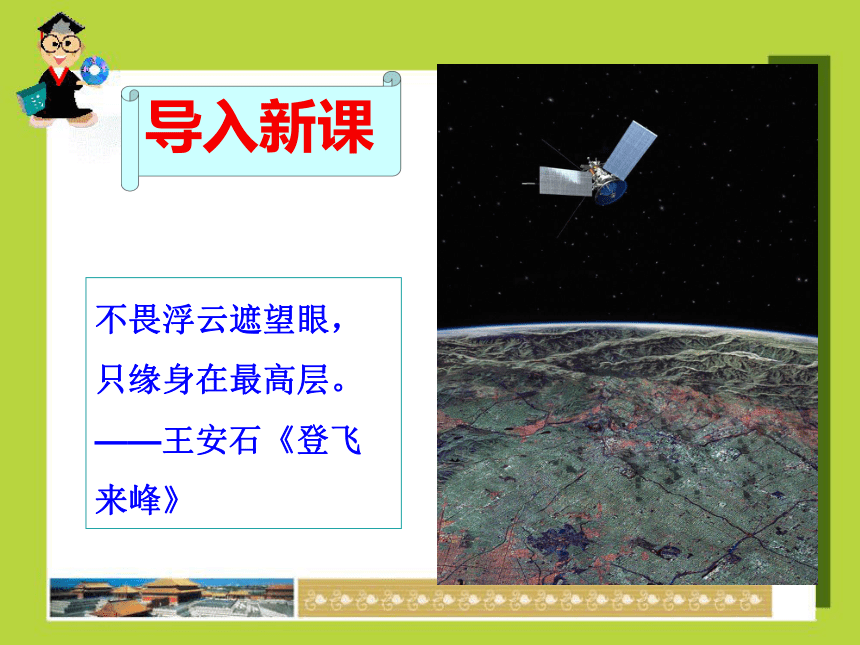 导入新课

不畏浮云遮望眼，
只缘身在最高层。
——王安石《登飞来峰》